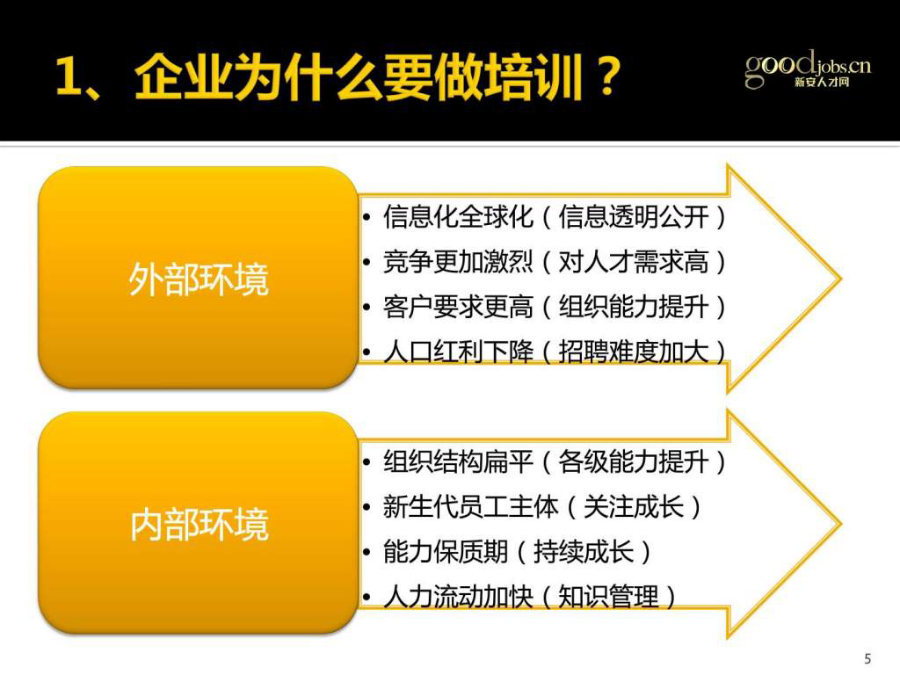 1、企业为什么要做培训？

goodjobs.cn
新安人才网

外部环境

• 信息化全球化（信息透明公开）
• 竞争更加激烈（对人才需求高）
• 客户要求更高（组织能力提升）
• 人口红利下降（招聘难度加大）

内部环境

• 组织结构扁平（各级能力提升）
• 新生代员工主体（关注成长）
• 能力保质期（持续成长）
• 人力流动加快（知识管理）

5